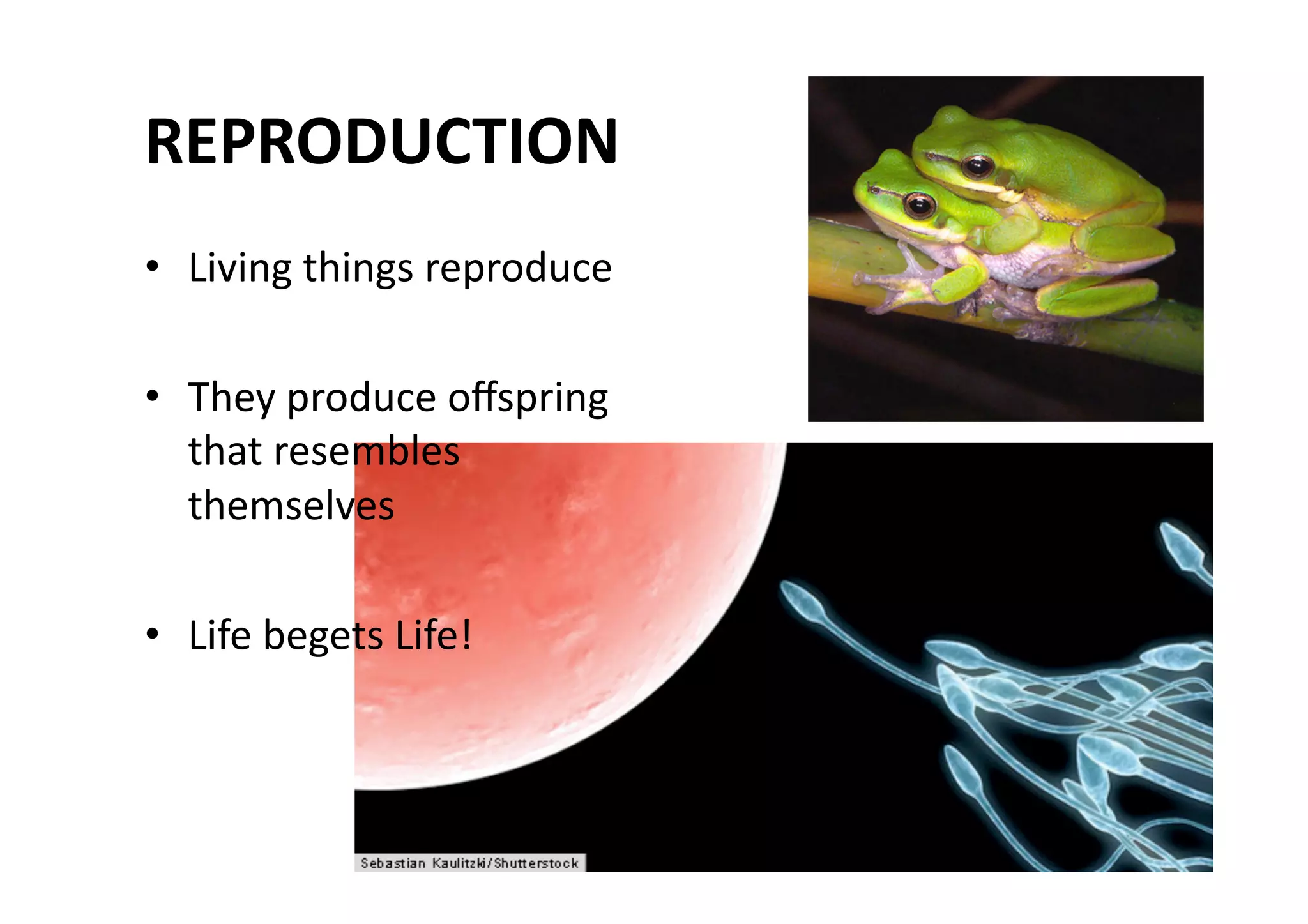 REPRODUCTION

• Living things reproduce

• They produce offspring that resembles themselves

• Life begets Life!

Sebastian Kaulitzki/Shutterstock